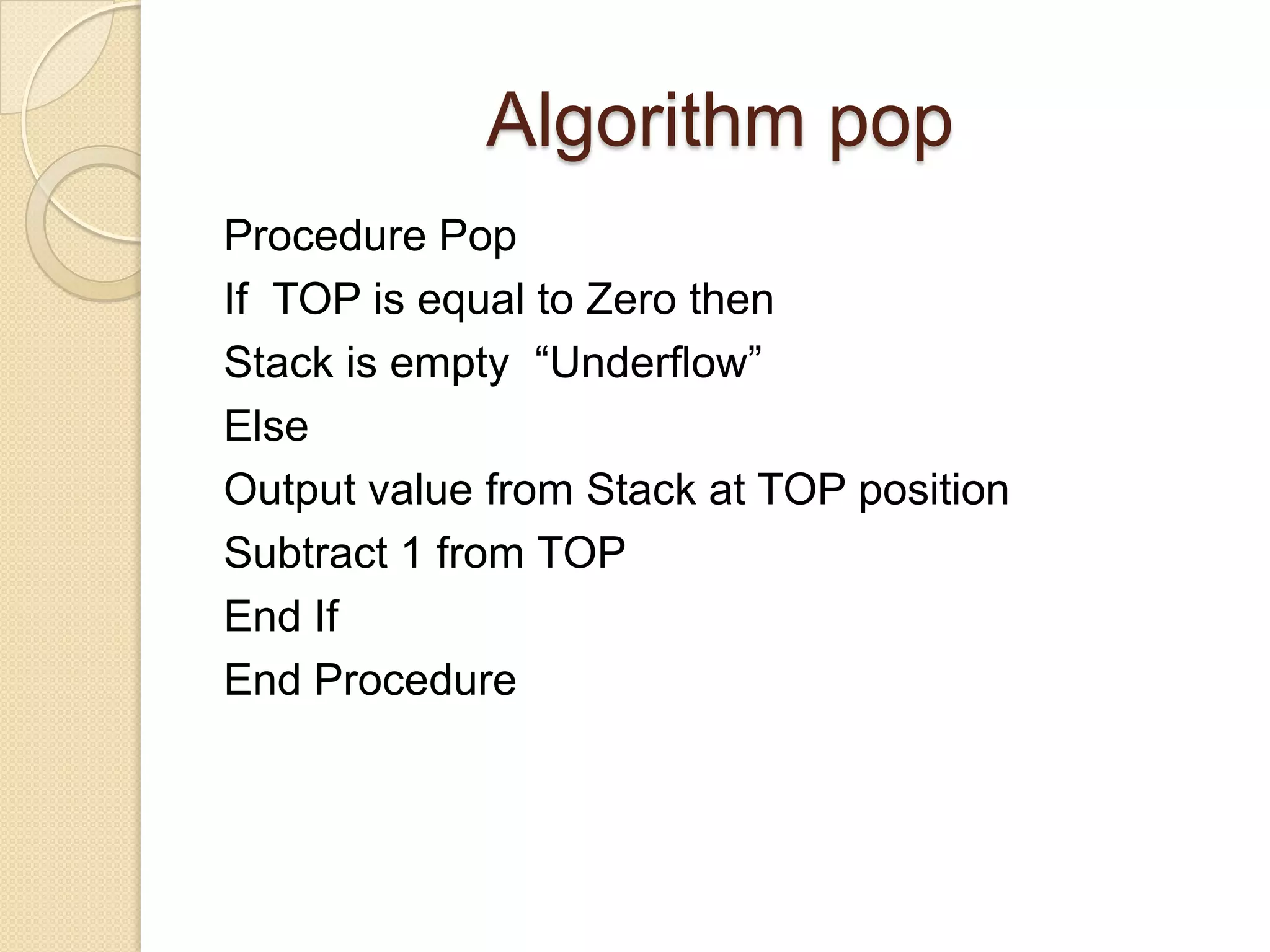 Algorithm pop

Procedure Pop
If TOP is equal to Zero then
Stack is empty “Underflow”
Else
Output value from Stack at TOP position
Subtract 1 from TOP
End If
End Procedure